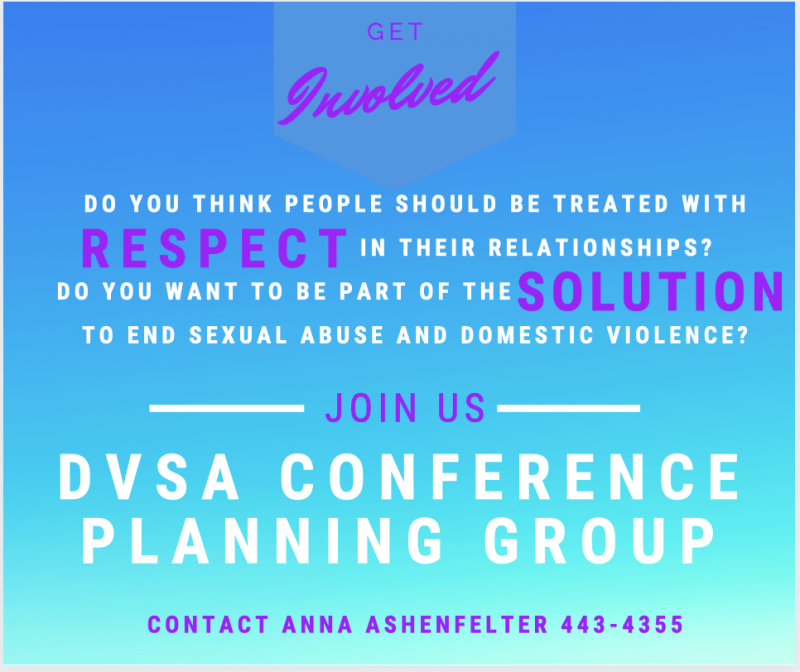 GET
Involved

DO YOU THINK PEOPLE SHOULD BE TREATED WITH RESPECT IN THEIR RELATIONSHIPS? DO YOU WANT TO BE PART OF THE SOLUTION TO END SEXUAL ABUSE AND DOMESTIC VIOLENCE?

JOIN US

DVSA CONFERENCE PLANNING GROUP

CONTACT ANNA ASHENFELTER 443-4355